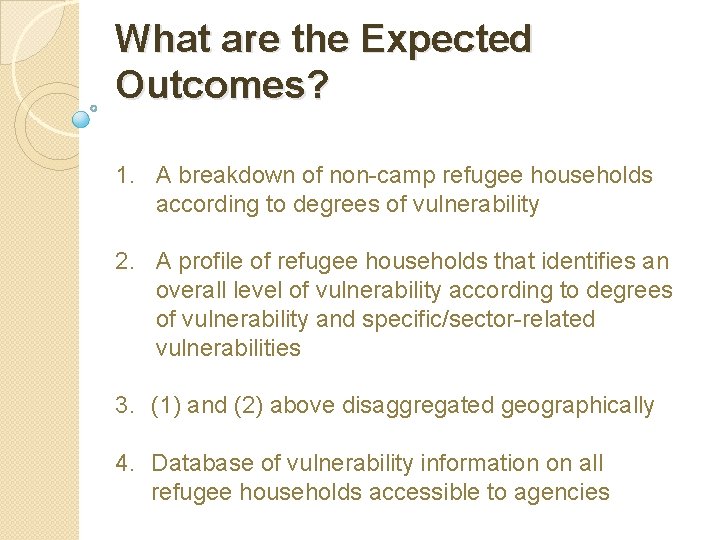 What are the Expected Outcomes?

1. A breakdown of non-camp refugee households according to degrees of vulnerability

2. A profile of refugee households that identifies an overall level of vulnerability according to degrees of vulnerability and specific/sector-related vulnerabilities

3. (1) and (2) above disaggregated geographically

4. Database of vulnerability information on all refugee households accessible to agencies